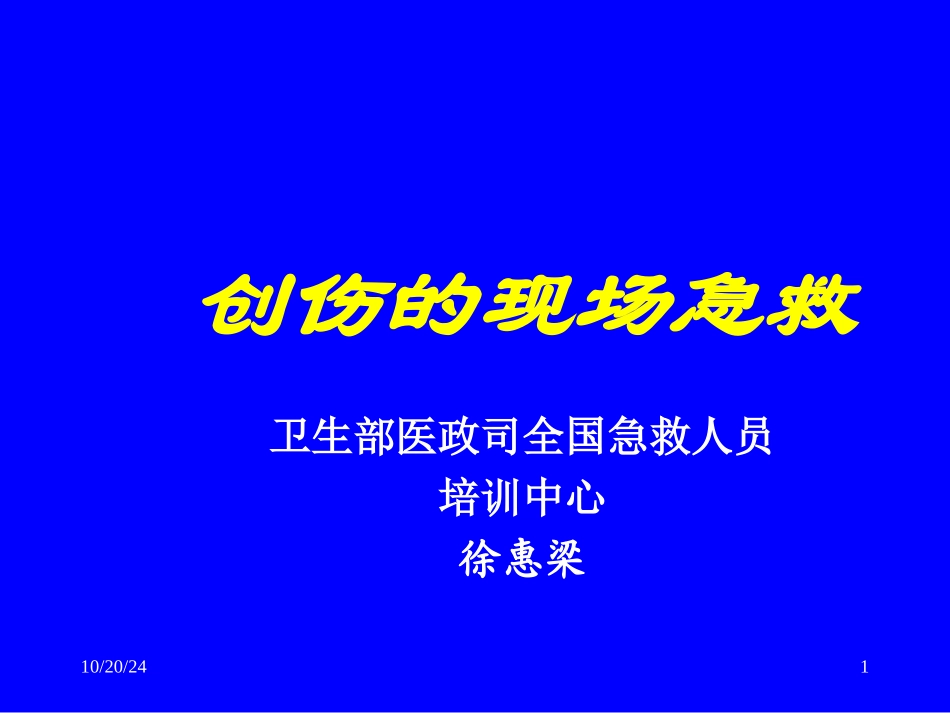 创伤的现场急救

卫生部医政司全国急救人员
培训中心
徐惠梁

10/20/24

1